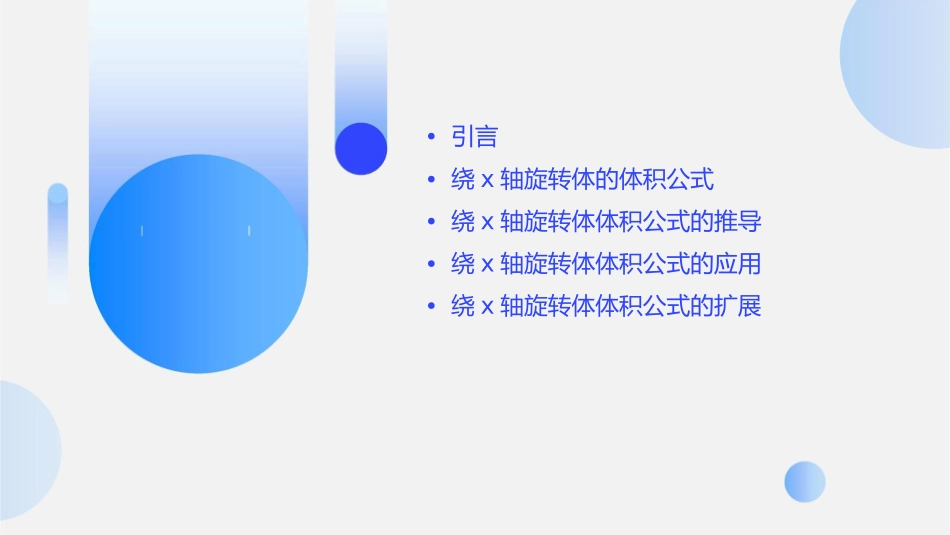 • 引言
• 绕 x 轴旋转体的体积公式
• 绕 x 轴旋转体体积公式的推导
• 绕 x 轴旋转体体积公式的应用
• 绕 x 轴旋转体体积公式的扩展